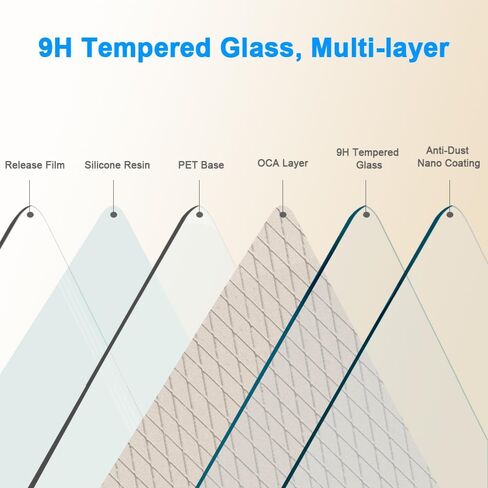 9H Tempered Glass, Multi-layer

Release Film

Silicone Resin

PET Base

OCA Layer

9H Tempered Glass

Anti-Dust Nano Coating